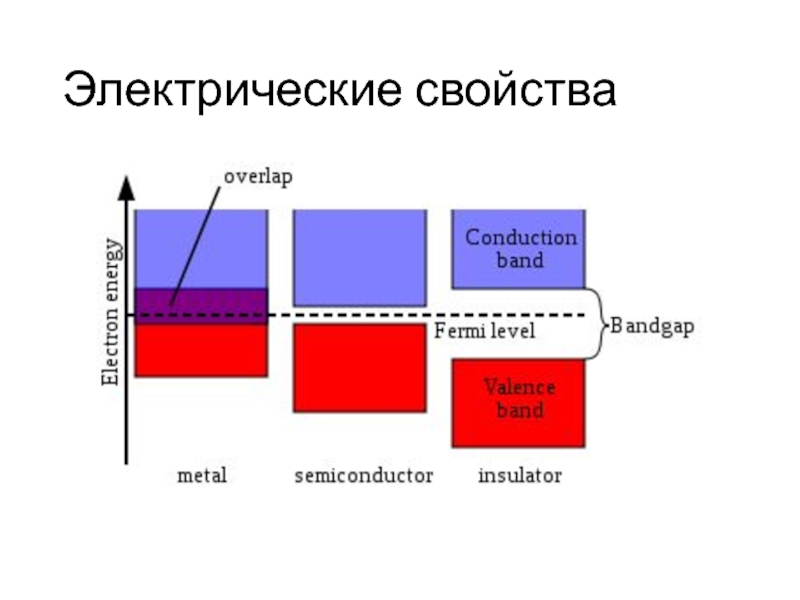 Электрические свойства

overlap

Electron energy

Conduction band

Fermi level

Bandgap

Valence band

metal

semiconductor

insulator